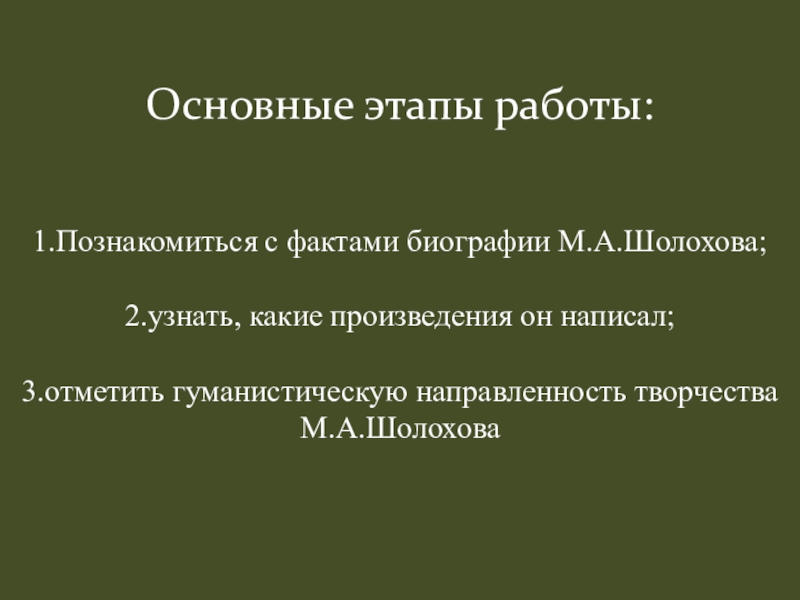 Основные этапы работы:

1.Познакомиться с фактами биографии М.А.Шолохова;

2.узнать, какие произведения он написал;

3.отметить гуманистическую направленность творчества М.А.Шолохова